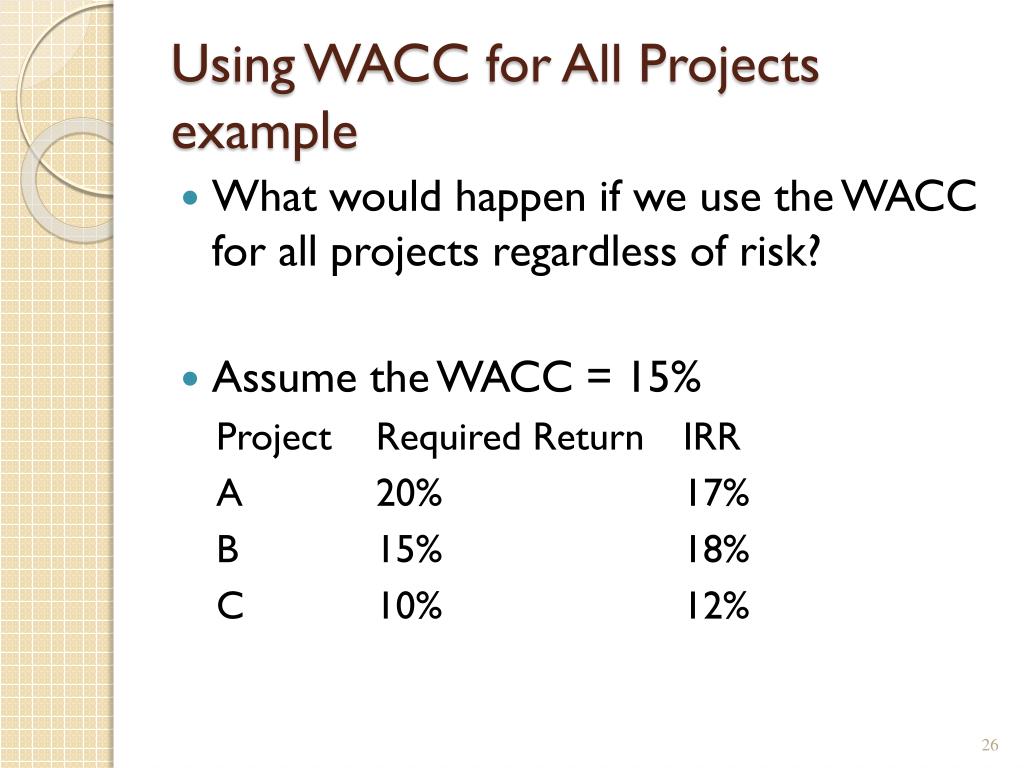 Using WACC for All Projects example

What would happen if we use the WACC for all projects regardless of risk?

Assume the WACC = 15%

| Project | Required Return | IRR |
|---|---|---|
| A | 20% | 17% |
| B | 15% | 18% |
| C | 10% | 12% |

26